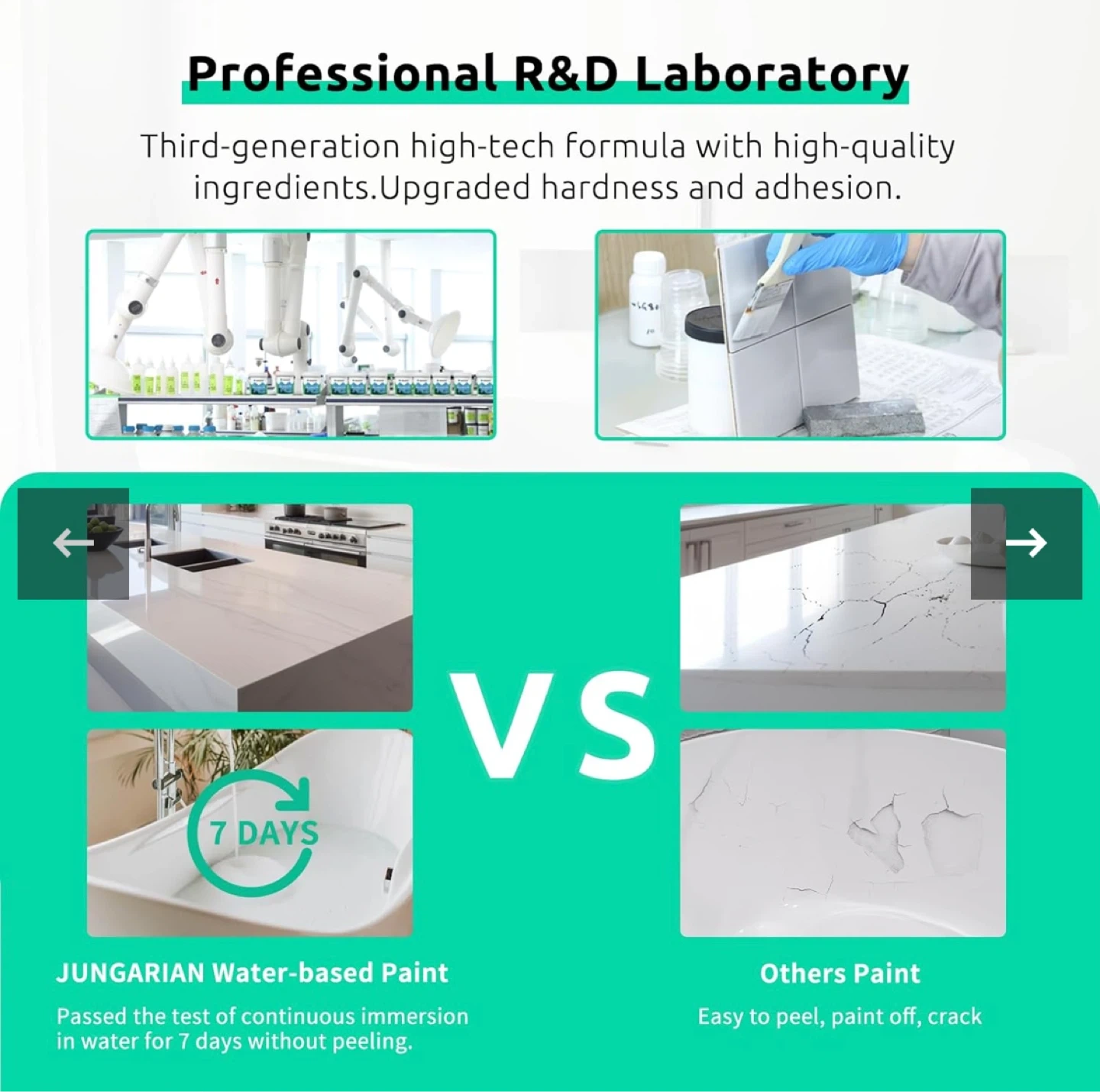 Professional R&D Laboratory

Third-generation high-tech formula with high-quality ingredients.Upgraded hardness and adhesion.

←

→

VS

7 DAYS

JUNGARIAN Water-based Paint

Passed the test of continuous immersion in water for 7 days without peeling.

Others Paint

Easy to peel, paint off, crack